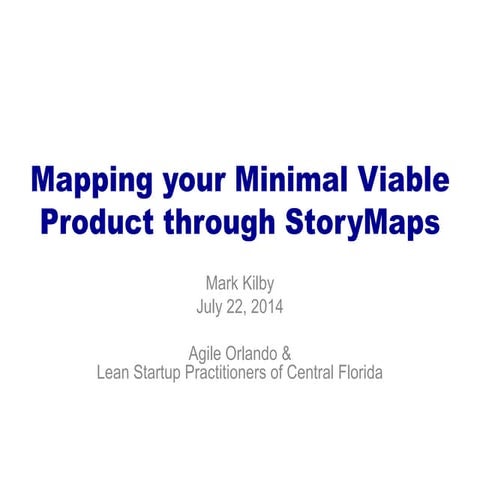 Mapping your Minimal Viable Product through StoryMaps

Mark Kilby
July 22, 2014

Agile Orlando &
Lean Startup Practitioners of Central Florida